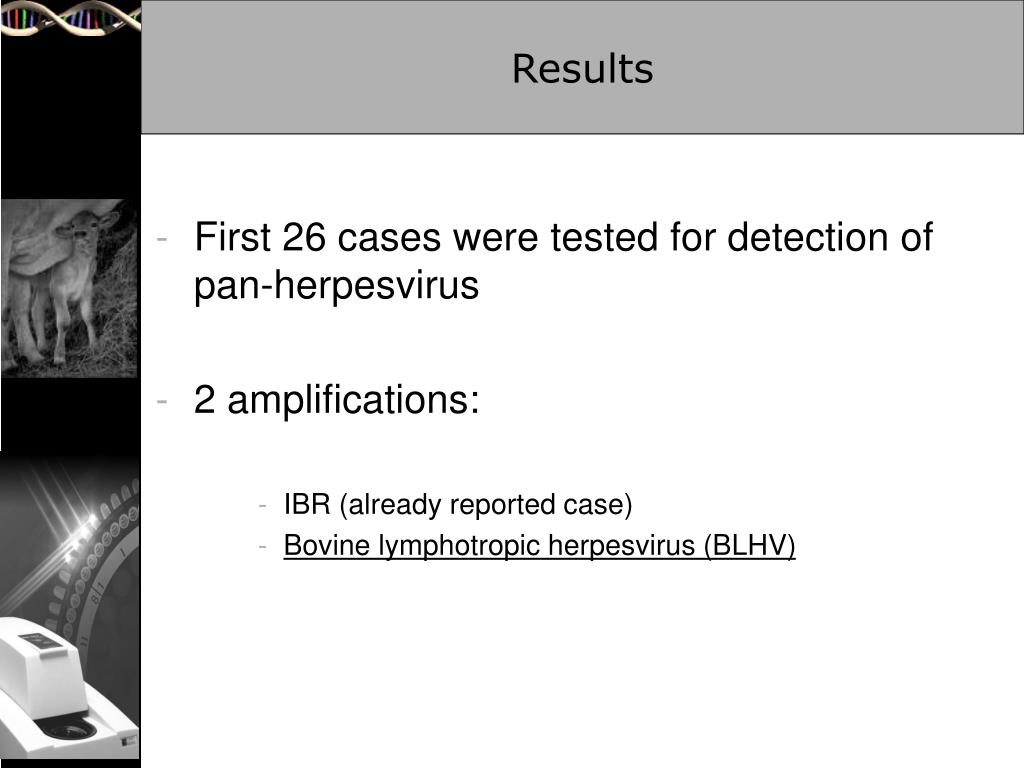 Results

- First 26 cases were tested for detection of pan-herpesvirus

- 2 amplifications:

- IBR (already reported case)
- Bovine lymphotropic herpesvirus (BLHV)